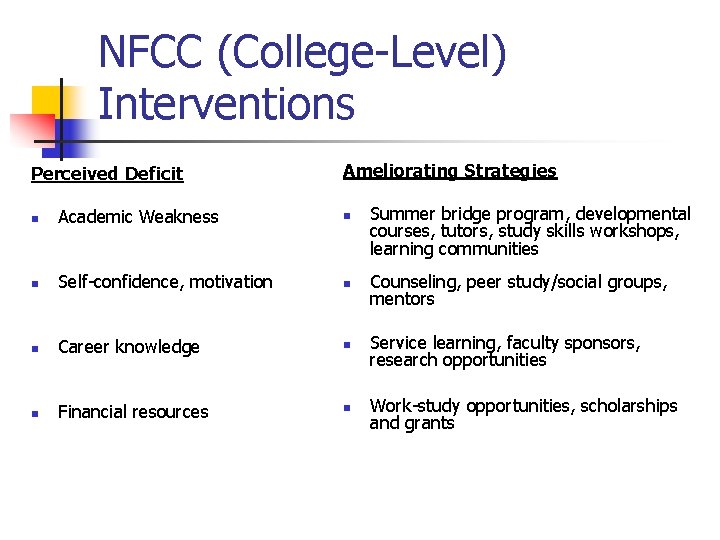 NFCC (College-Level) Interventions

Perceived Deficit

- Academic Weakness
- Self-confidence, motivation
- Career knowledge
- Financial resources

Ameliorating Strategies

- Summer bridge program, developmental courses, tutors, study skills workshops, learning communities
- Counseling, peer study/social groups, mentors
- Service learning, faculty sponsors, research opportunities
- Work-study opportunities, scholarships and grants